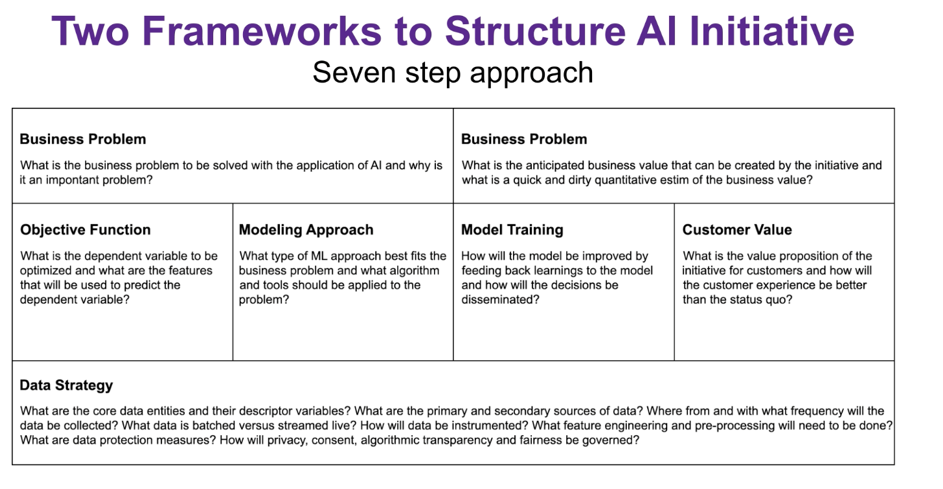 Two Frameworks to Structure AI Initiative

Seven step approach

Business Problem

What is the business problem to be solved with the application of AI and why is it an impontant problem?

Business Problem

What is the anticipated business value that can be created by the initiative and what is a quick and dirty quantitative estim of the business value?

Objective Function

What is the dependent variable to be optimized and what are the features that will be used to predict the dependent variable?

Modeling Approach

What type of ML approach best fits the business problem and what algorithm and tools should be applied to the problem?

Model Training

How will the model be improved by feeding back learnings to the model and how will the decisions be disseminated?

Customer Value

What is the value proposition of the initiative for customers and how will the customer experience be better than the status quo?

Data Strategy

What are the core data entities and their descriptor variables? What are the primary and secondary sources of data? Where from and with what frequency will the data be collected? What data is batched versus streamed live? How will data be instrumented? What feature engineering and pre-processing will need to be done? What are data protection measures? How will privacy, consent, algorithmic transparency and fairness be governed?